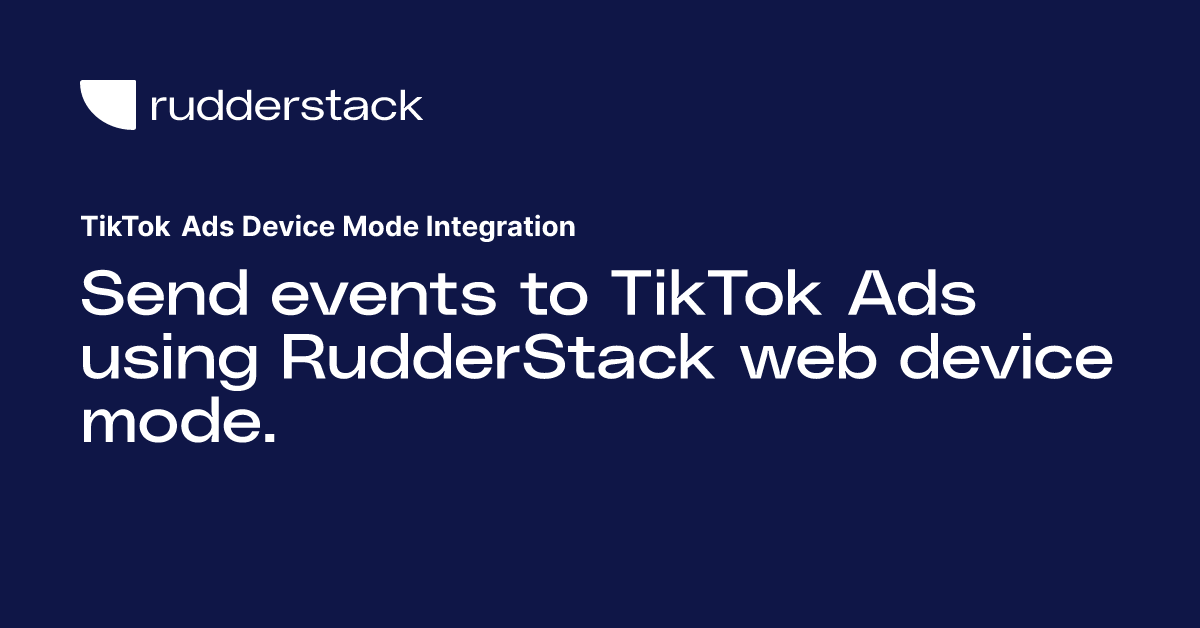 rudderstack

TikTok Ads Device Mode Integration

Send events to TikTok Ads using RudderStack web device mode.